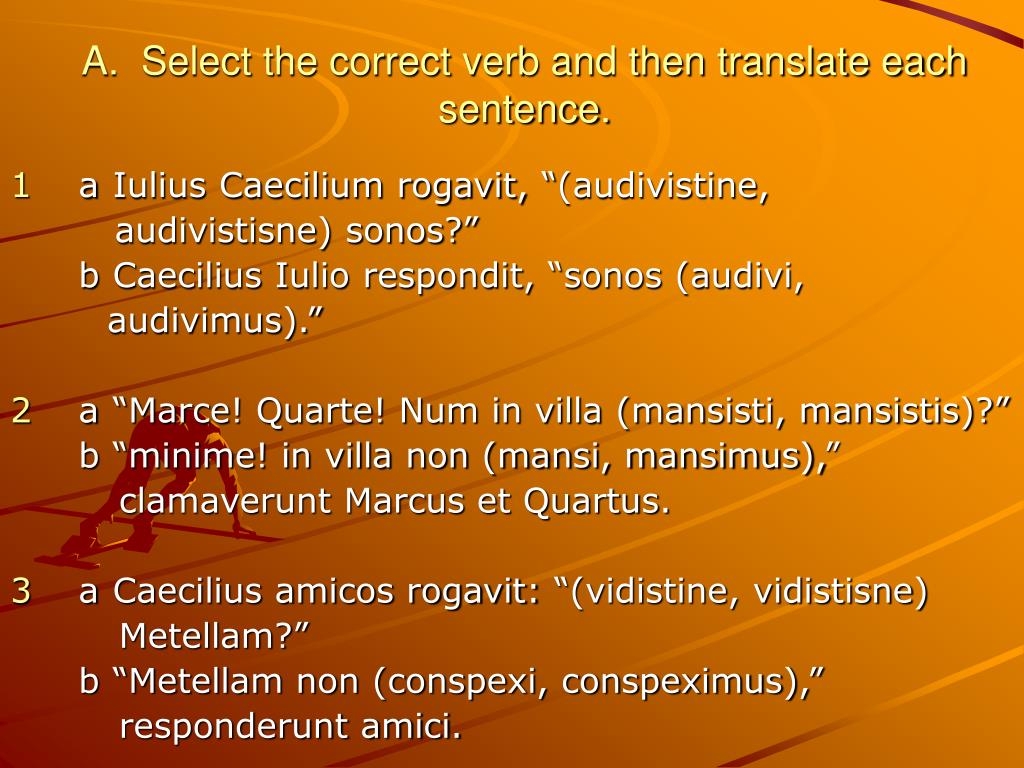 A. Select the correct verb and then translate each sentence.

1 a Iulius Caecilium rogavit, “(audivistine, audivistisne) sonos?”
b Caecilius Iulio respondit, “sonos (audivi, audivimus).”

2 a “Marce! Quarte! Num in villa (mansisti, mansistis)?”
b “minime! in villa non (mansi, mansimus),” clamaverunt Marcus et Quartus.

3 a Caecilius amicos rogavit: “(vidistine, vidistisne) Metellam?”
b “Metellam non (conspexi, conspeximus),” responderunt amici.